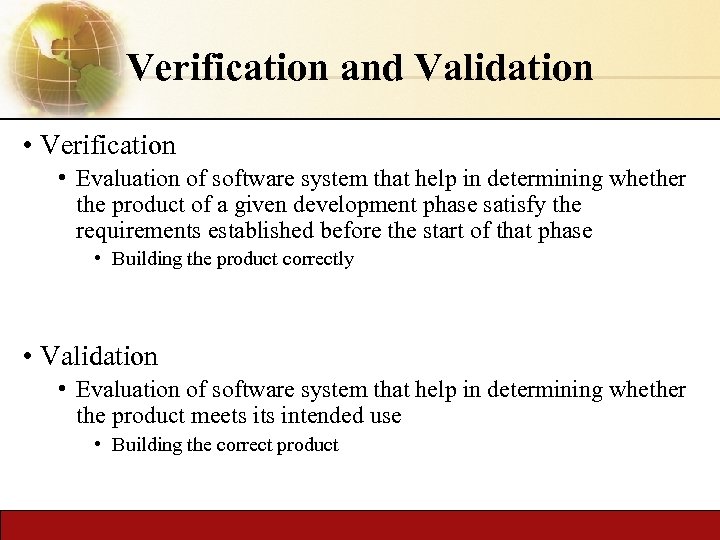 Verification and Validation

• Verification
  • Evaluation of software system that help in determining whether the product of a given development phase satisfy the requirements established before the start of that phase
    • Building the product correctly

• Validation
  • Evaluation of software system that help in determining whether the product meets its intended use
    • Building the correct product